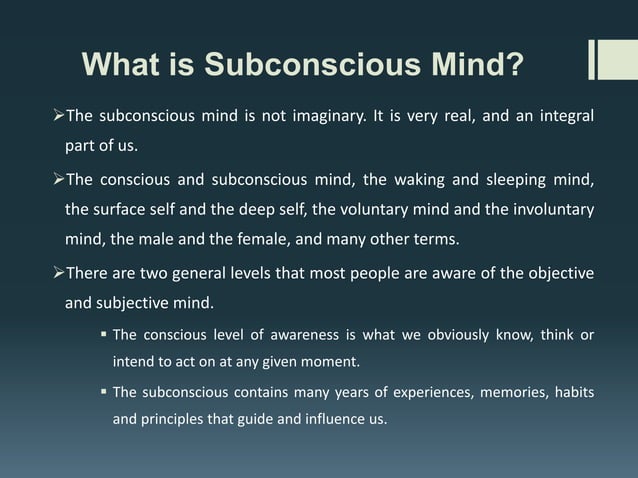 What is Subconscious Mind?

➢The subconscious mind is not imaginary. It is very real, and an integral part of us.

➢The conscious and subconscious mind, the waking and sleeping mind, the surface self and the deep self, the voluntary mind and the involuntary mind, the male and the female, and many other terms.

➢There are two general levels that most people are aware of the objective and subjective mind.

▪ The conscious level of awareness is what we obviously know, think or intend to act on at any given moment.

▪ The subconscious contains many years of experiences, memories, habits and principles that guide and influence us.